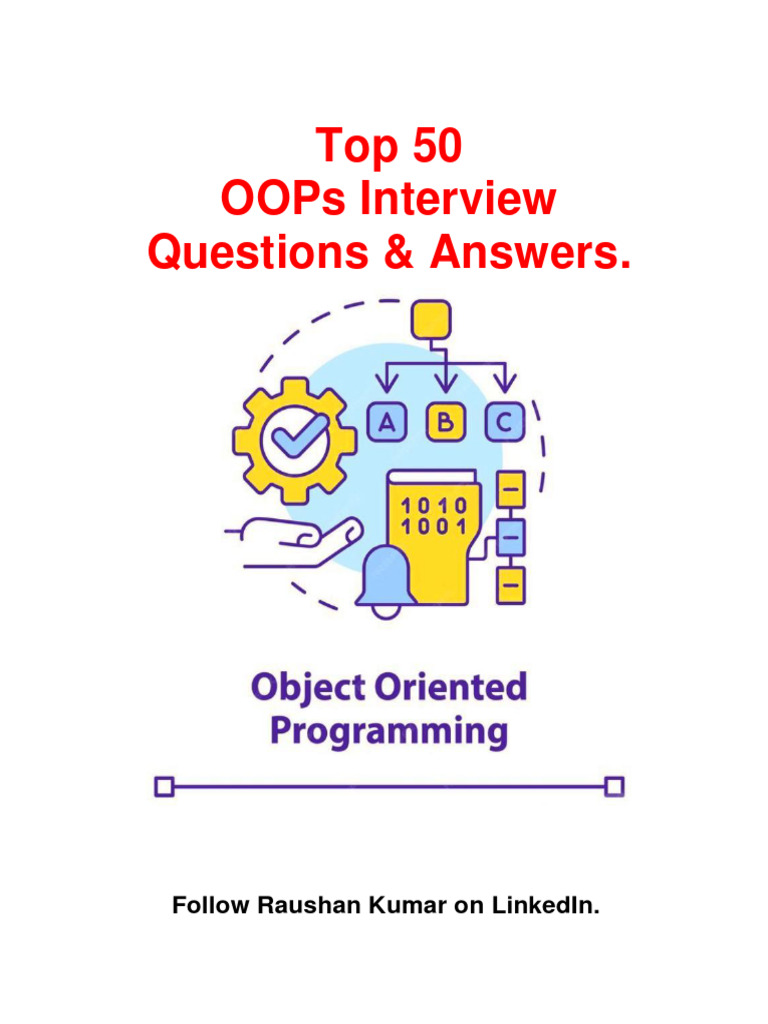 Top 50
OOPs Interview
Questions & Answers.

A B C

1010
1001

Object Oriented
Programming

Follow Raushan Kumar on LinkedIn.